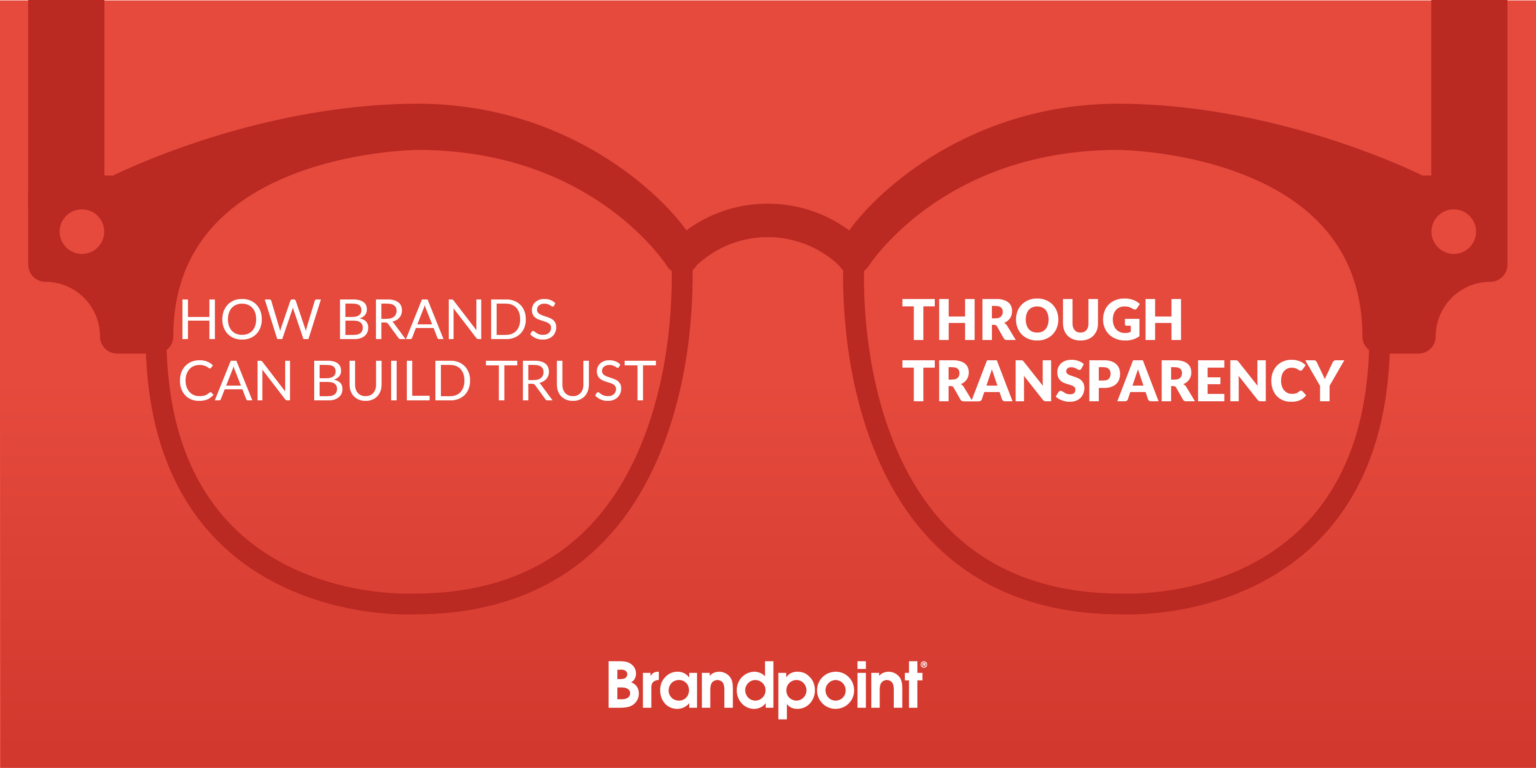 HOW BRANDS CAN BUILD TRUST

THROUGH TRANSPARENCY

Brandpoint®